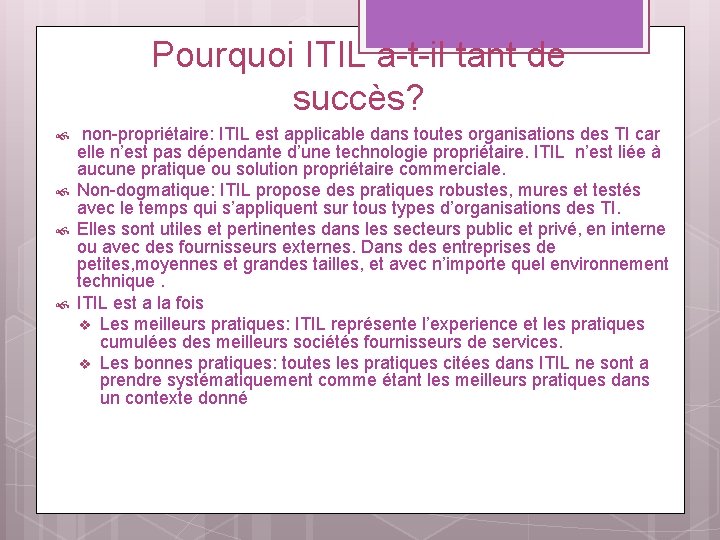 Pourquoi ITIL a-t-il tant de succès?

non-propriétaire: ITIL est applicable dans toutes organisations des TI car elle n'est pas dépendante d'une technologie propriétaire. ITIL n'est liée à aucune pratique ou solution propriétaire commerciale.

Non-dogmatique: ITIL propose des pratiques robustes, mures et testés avec le temps qui s'appliquent sur tous types d'organisations des TI.

Elles sont utiles et pertinentes dans les secteurs public et privé, en interne ou avec des fournisseurs externes. Dans des entreprises de petites,moyennes et grandes tailles, et avec n'importe quel environnement technique .

ITIL est a la fois

Les meilleurs pratiques: ITIL représente l'experience et les pratiques cumulées des meilleurs sociétés fournisseurs de services.

Les bonnes pratiques: toutes les pratiques citées dans ITIL ne sont a prendre systématiquement comme étant les meilleurs pratiques dans un contexte donné